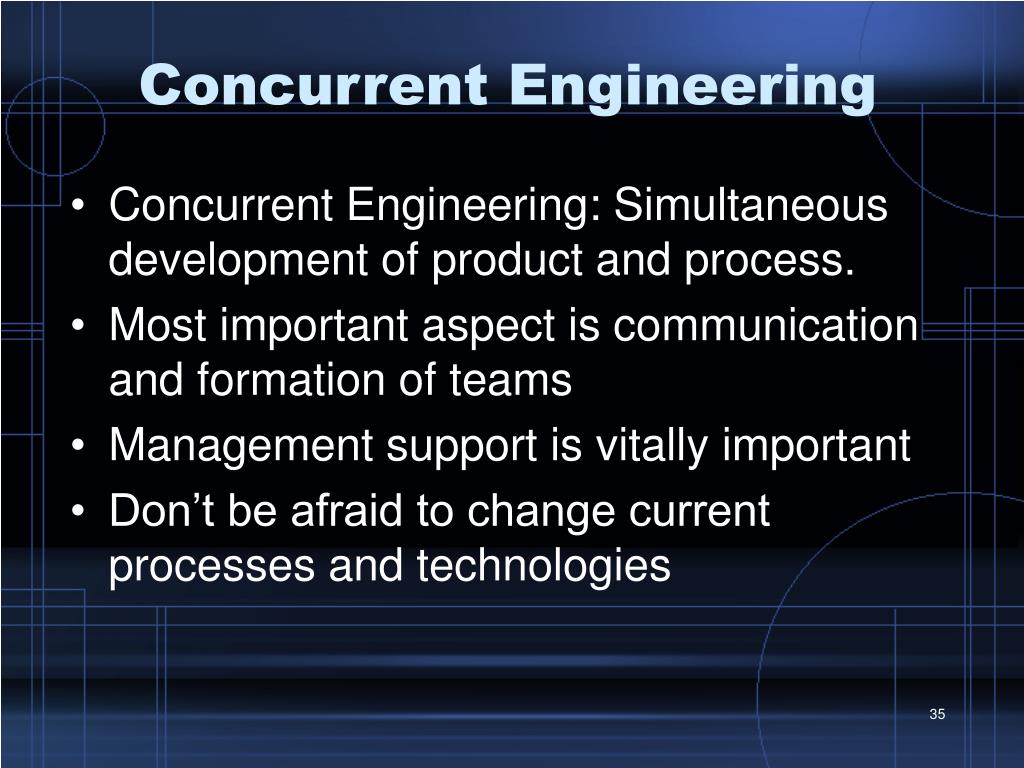 Concurrent Engineering

• Concurrent Engineering: Simultaneous development of product and process.
• Most important aspect is communication and formation of teams
• Management support is vitally important
• Don’t be afraid to change current processes and technologies

35